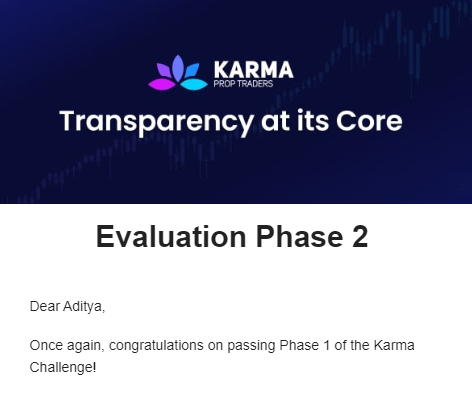 KARMA
PROP TRADERS

Transparency at its Core

Evaluation Phase 2

Dear Aditya,

Once again, congratulations on passing Phase 1 of the Karma Challenge!